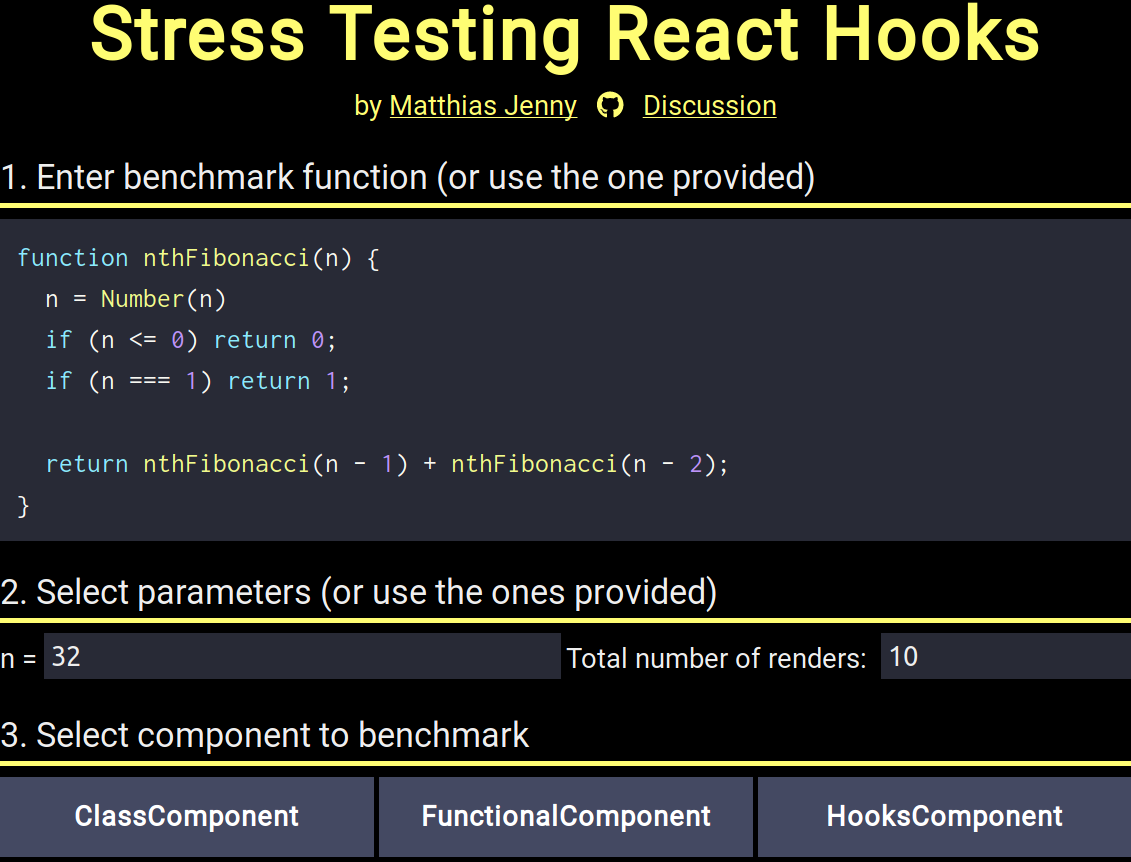 Stress Testing React Hooks

by Matthias Jenny Discussion

1. Enter benchmark function (or use the one provided)

function nthFibonacci(n) {
  n = Number(n)
  if (n <= 0) return 0;
  if (n === 1) return 1;

  return nthFibonacci(n - 1) + nthFibonacci(n - 2);
}

2. Select parameters (or use the ones provided)

n = 32 Total number of renders: 10

3. Select component to benchmark

ClassComponent FunctionalComponent HooksComponent